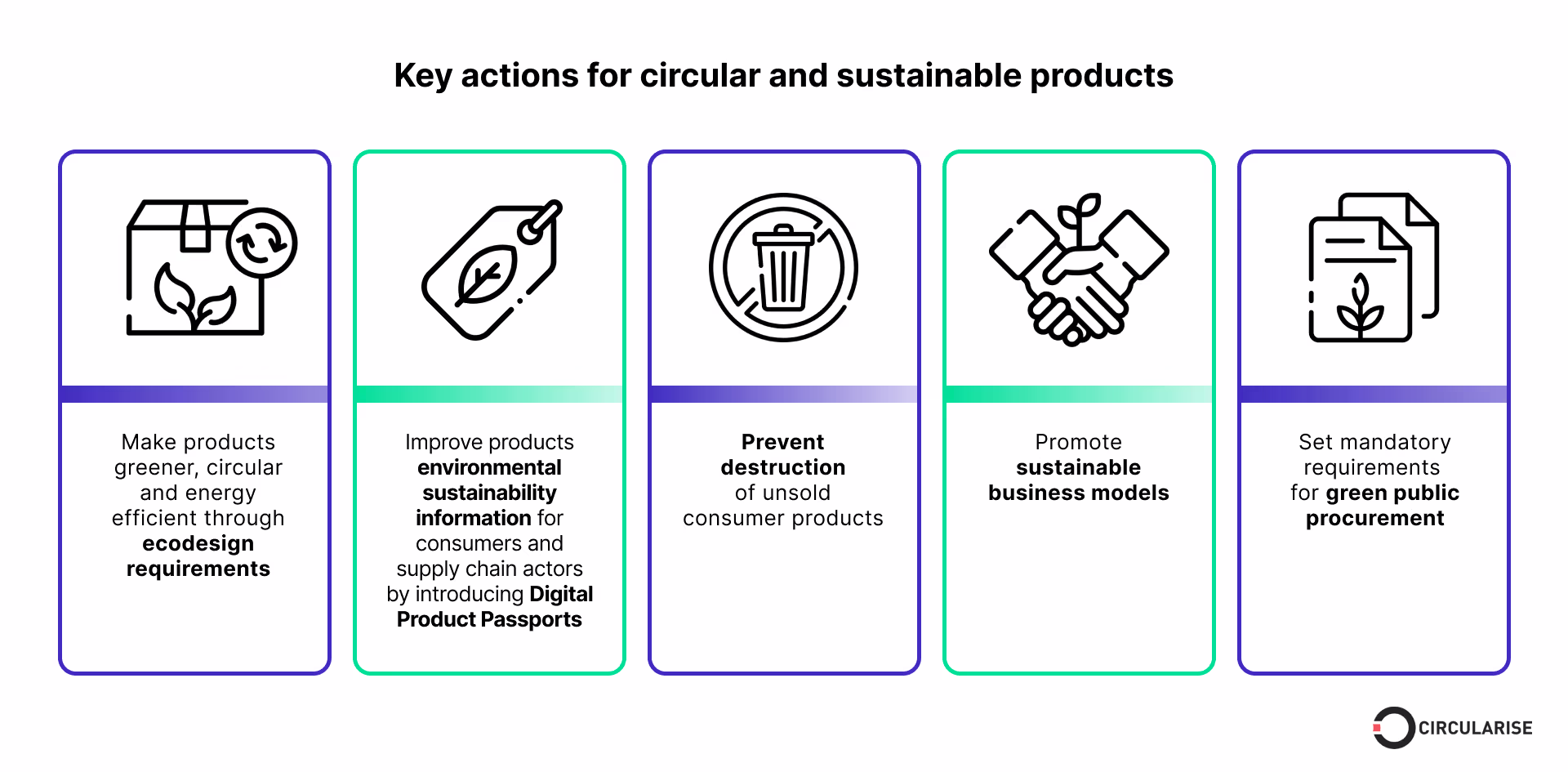 Key actions for circular and sustainable products

Make products greener, circular and energy efficient through ecodesign requirements

Improve products environmental sustainability information for consumers and supply chain actors by introducing Digital Product Passports

Prevent destruction of unsold consumer products

Promote sustainable business models

Set mandatory requirements for green public procurement

CIRCULARISE